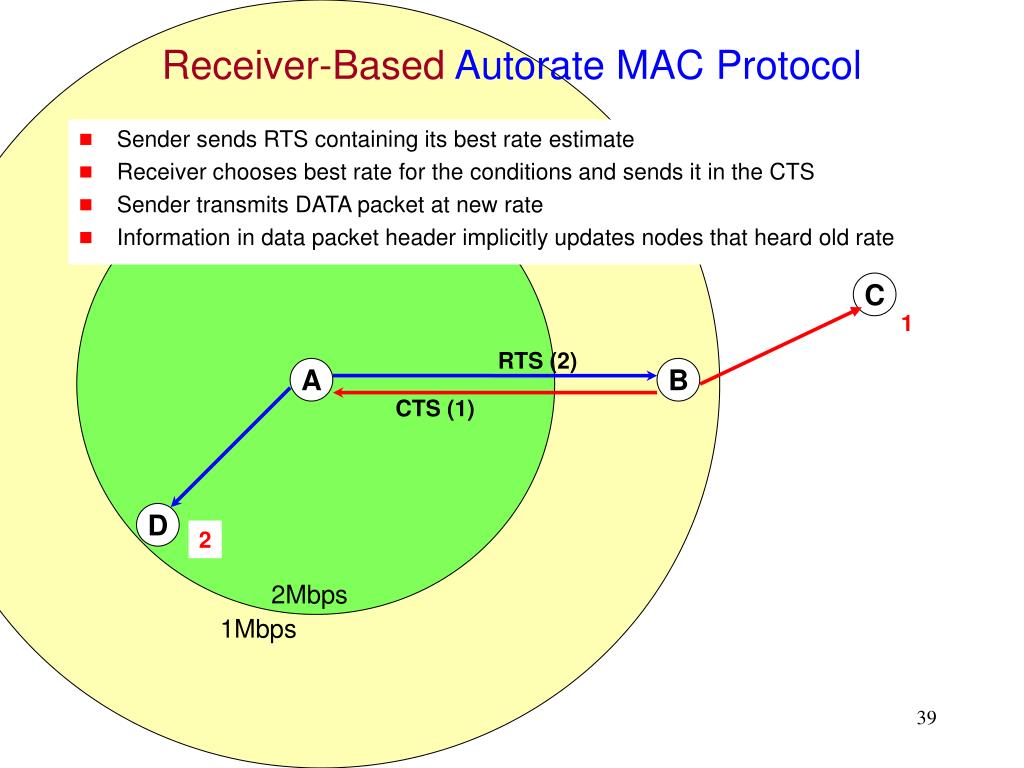 Receiver-Based Autorate MAC Protocol

- Sender sends RTS containing its best rate estimate
- Receiver chooses best rate for the conditions and sends it in the CTS
- Sender transmits DATA packet at new rate
- Information in data packet header implicitly updates nodes that heard old rate

C

1

RTS (2)

A

B

CTS (1)

D

2

2Mbps

1Mbps

39